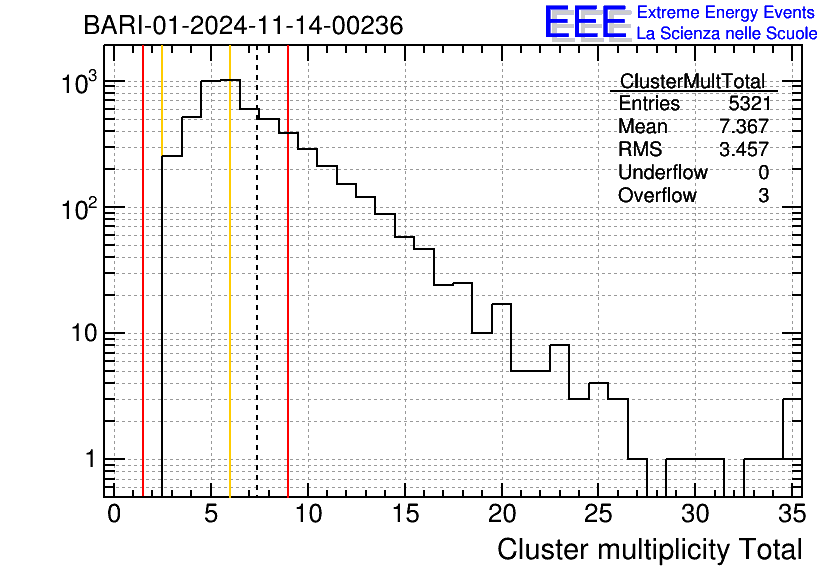 BARI-01-2024-11-14-00236

EEE Extreme Energy Events
La Scienza nelle Scuole

| ClusterMultTotal | |
|---|---|
| Entries | 5321 |
| Mean | 7.367 |
| RMS | 3.457 |
| Underflow | 0 |
| Overflow | 3 |

$10^3$
$10^2$
10
1

0 5 10 15 20 25 30 35

Cluster multiplicity Total